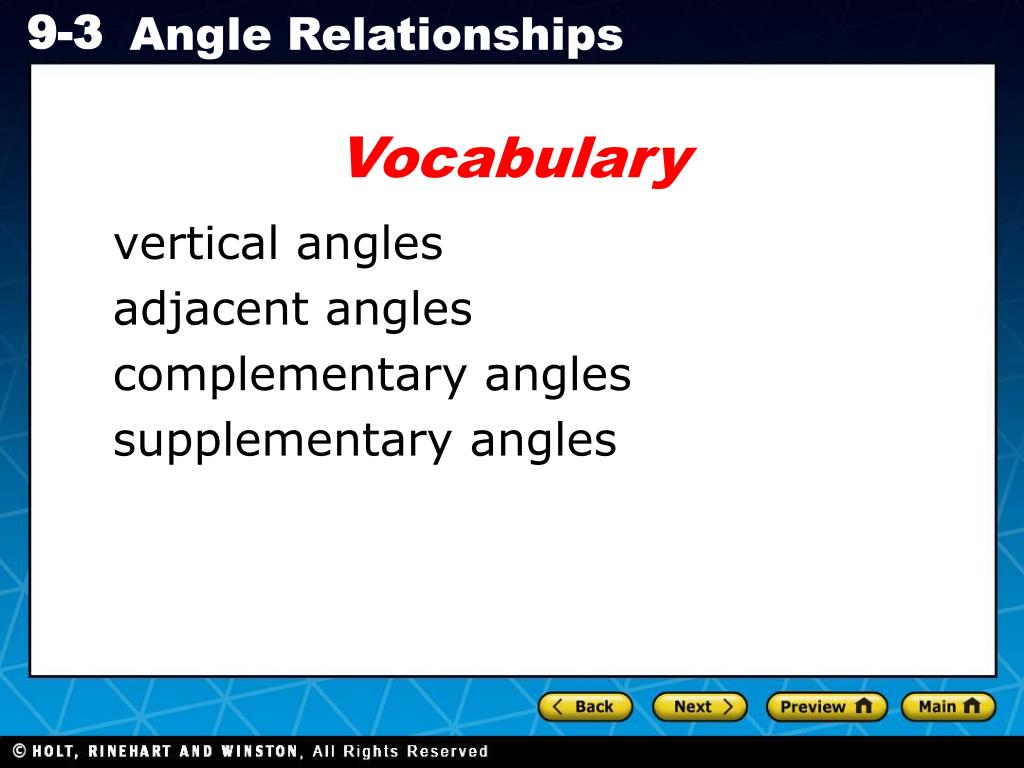 9-3 Angle Relationships

Vocabulary

vertical angles
adjacent angles
complementary angles
supplementary angles

Back
Next
Preview
Main

© HOLT, RINEHART AND WINSTON, All Rights Reserved